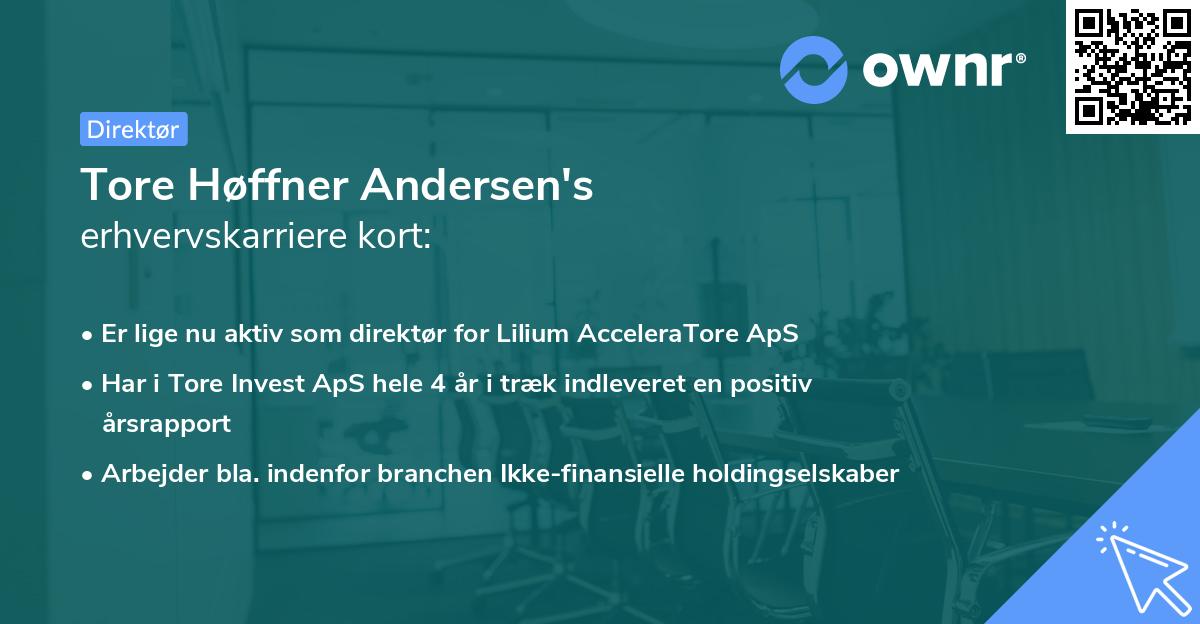 ownr®

Direktør

Tore Høffner Andersen's
erhvervskarriere kort:

• Er lige nu aktiv som direktør for Lilium AcceleraTore ApS
• Har i Tore Invest ApS hele 4 år i træk indleveret en positiv årsrapport
• Arbejder bla. indenfor branchen Ikke-finansielle holdingselskaber